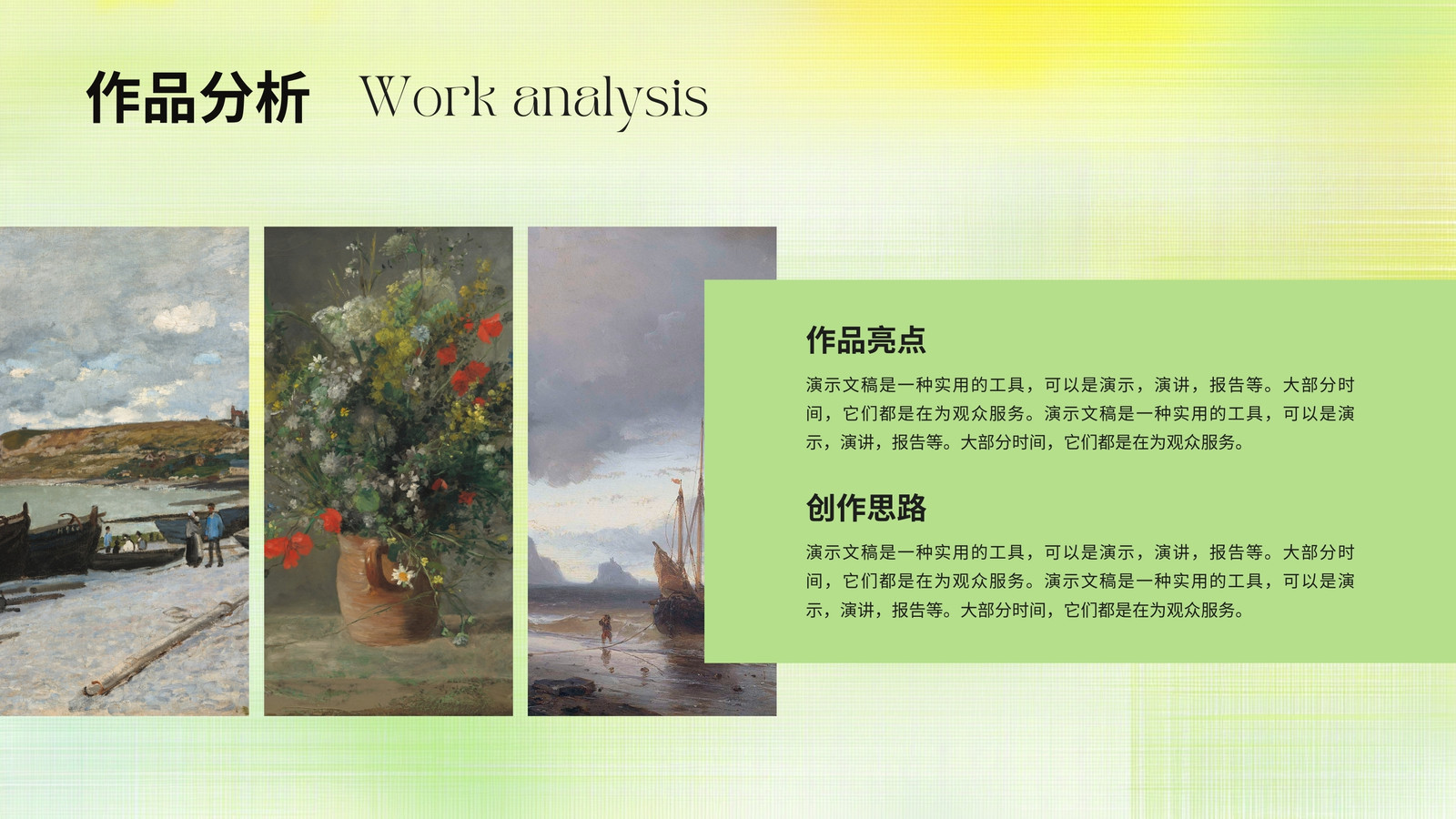 作品分析 Work analysis

作品亮点

演示文稿是一种实用的工具，可以是演示，演讲，报告等。大部分时间，它们都是在为观众服务。演示文稿是一种实用的工具，可以是演示，演讲，报告等。大部分时间，它们都是在为观众服务。

创作思路

演示文稿是一种实用的工具，可以是演示，演讲，报告等。大部分时间，它们都是在为观众服务。演示文稿是一种实用的工具，可以是演示，演讲，报告等。大部分时间，它们都是在为观众服务。